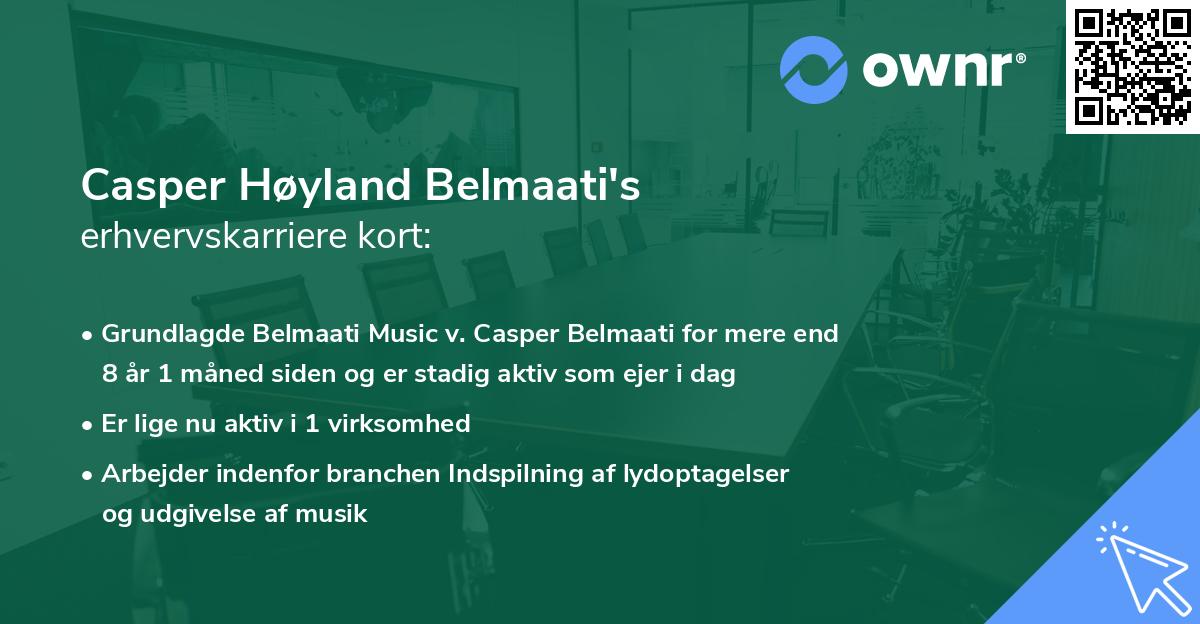 ownr®

Casper Høyland Belmaati's
erhvervskarriere kort:

• Grundlagde Belmaati Music v. Casper Belmaati for mere end 8 år 1 måned siden og er stadig aktiv som ejer i dag

• Er lige nu aktiv i 1 virksomhed

• Arbejder indenfor branchen Indspilning af lydoptagelser og udgivelse af musik